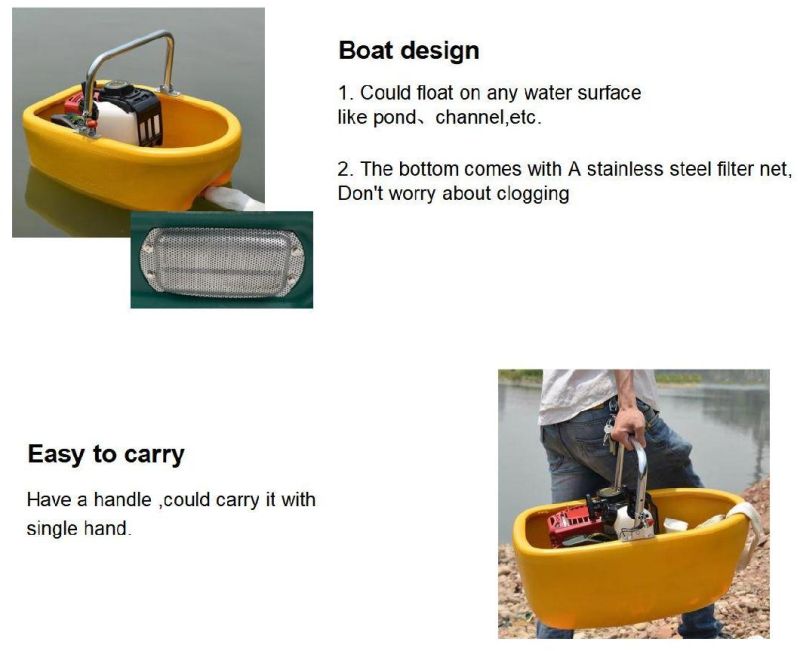 Boat design

1. Could float on any water surface like pond、channel,etc.

2. The bottom comes with A stainless steel filter net, Don't worry about clogging

Easy to carry

Have a handle ,could carry it with single hand.